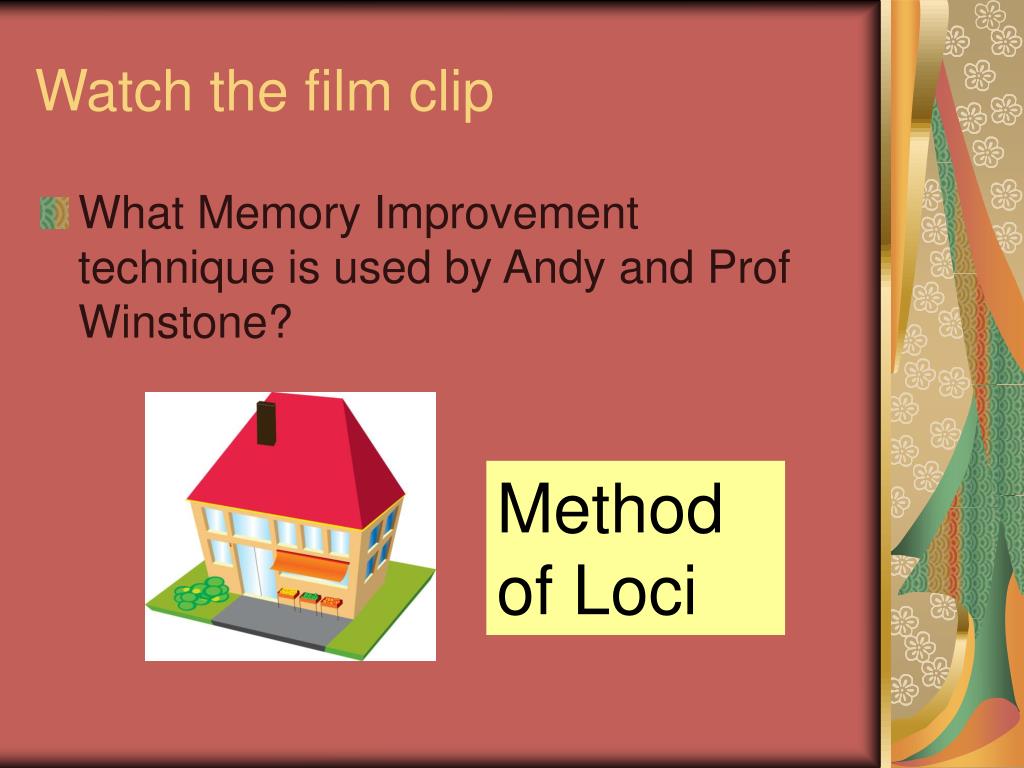 Watch the film clip

What Memory Improvement technique is used by Andy and Prof Winstone?

Method of Loci